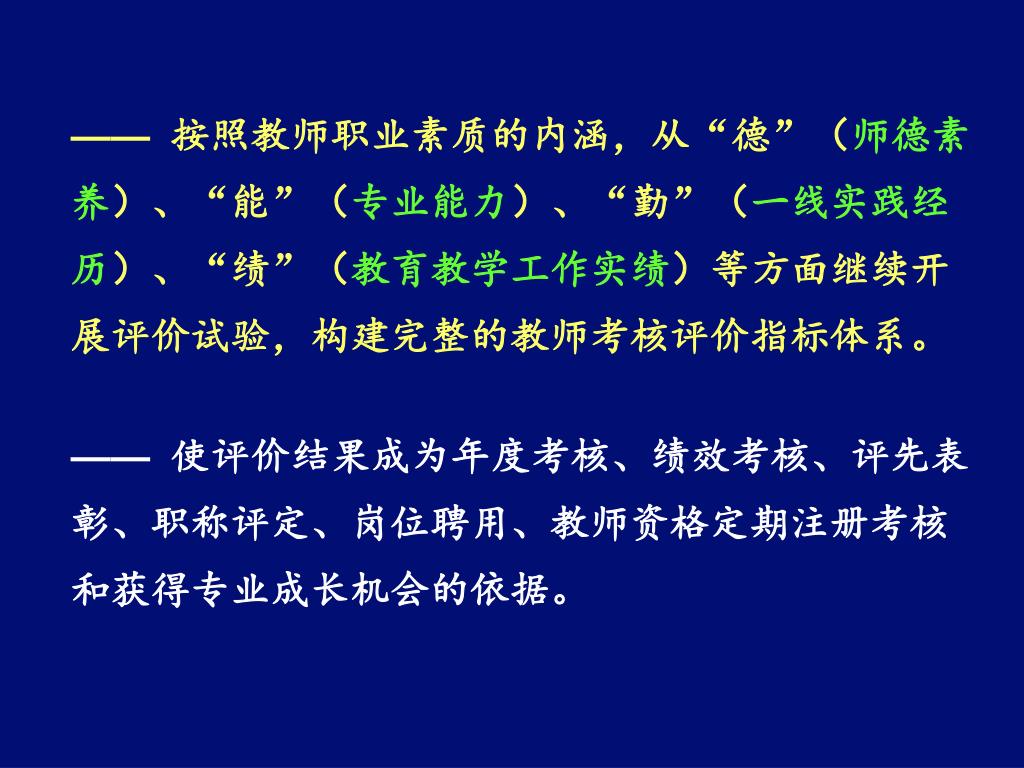 —— 按照教师职业素质的内涵，从“德”（师德素养）、“能”（专业能力）、“勤”（一线实践经历）、“绩”（教育教学工作实绩）等方面继续开展评价试验，构建完整的教师考核评价指标体系。

—— 使评价结果成为年度考核、绩效考核、评先表彰、职称评定、岗位聘用、教师资格定期注册考核和获得专业成长机会的依据。